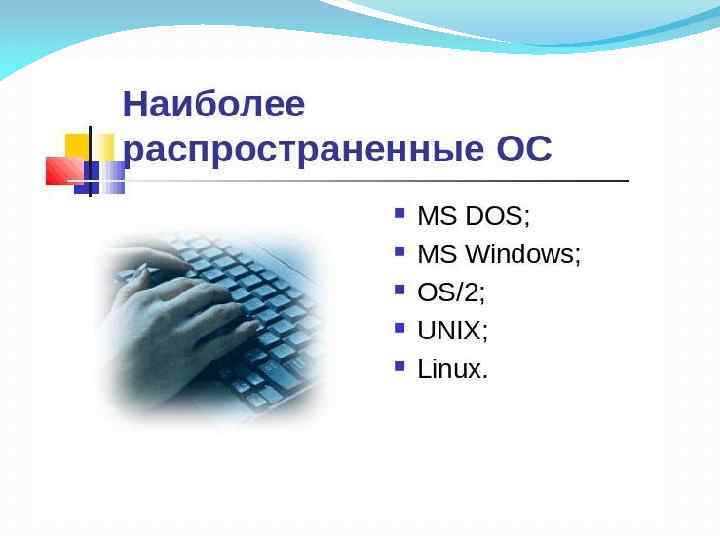 Наиболее распространенные ОС

- MS DOS;
- MS Windows;
- OS/2;
- UNIX;
- Linux.